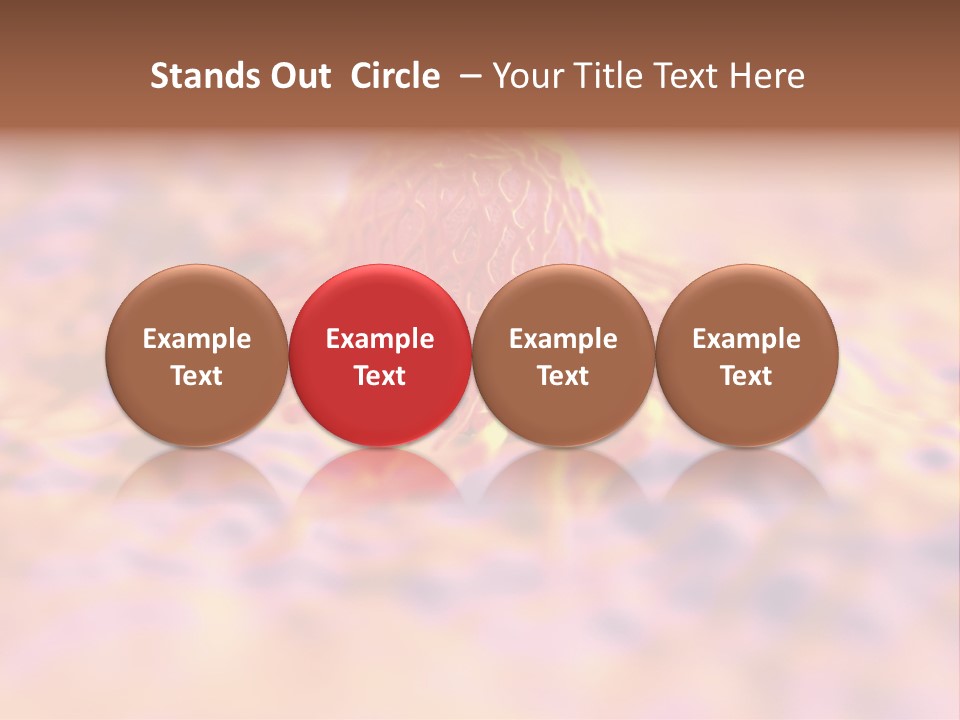 Stands Out Circle – Your Title Text Here

Example Text

Example Text

Example Text

Example Text